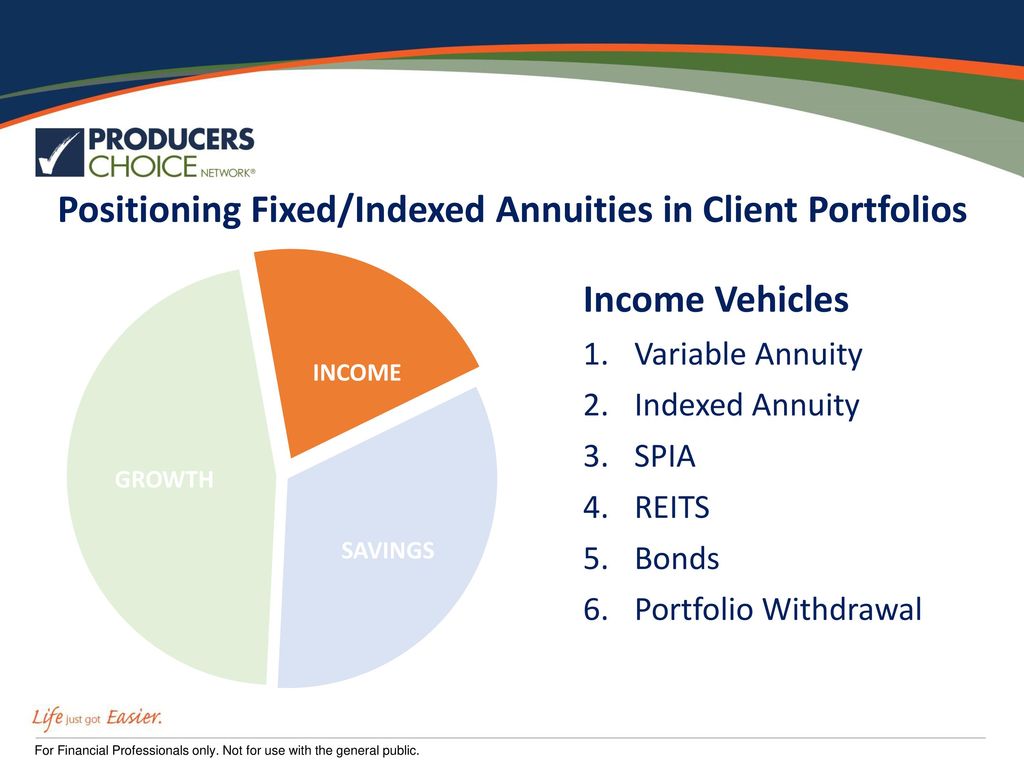 PRODUCERS CHOICE NETWORK®

Positioning Fixed/Indexed Annuities in Client Portfolios

INCOME

GROWTH

SAVINGS

Income Vehicles
1. Variable Annuity
2. Indexed Annuity
3. SPIA
4. REITS
5. Bonds
6. Portfolio Withdrawal

Life just got Easier.

For Financial Professionals only. Not for use with the general public.